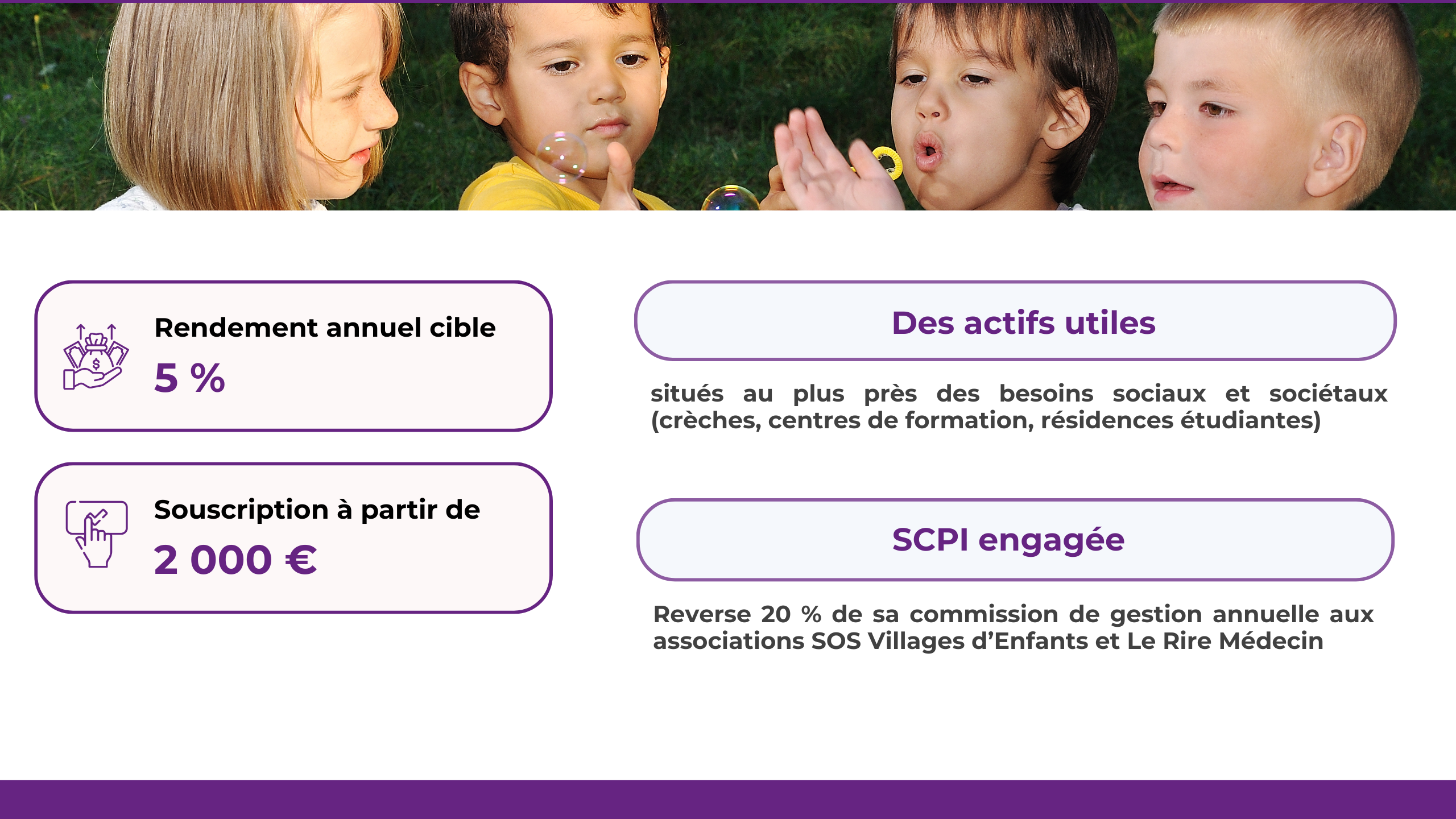 Rendement annuel cible

5 %

Souscription à partir de

2 000 €

Des actifs utiles

situés au plus près des besoins sociaux et sociétaux (crèches, centres de formation, résidences étudiantes)

SCPI engagée

Reverse 20 % de sa commission de gestion annuelle aux associations SOS Villages d'Enfants et Le Rire Médecin